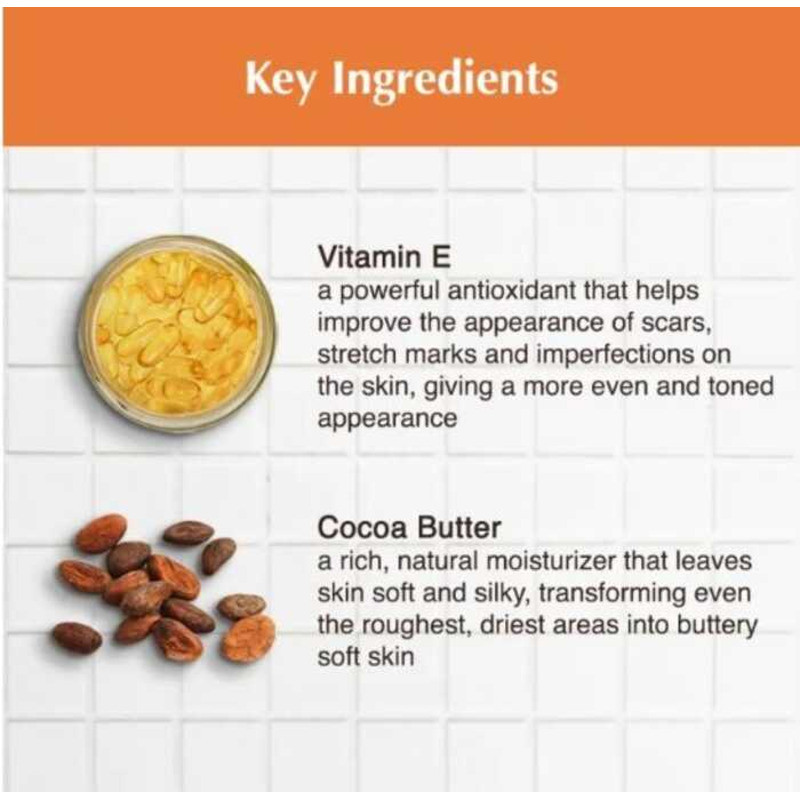 Key Ingredients

Vitamin E
a powerful antioxidant that helps improve the appearance of scars, stretch marks and imperfections on the skin, giving a more even and toned appearance

Cocoa Butter
a rich, natural moisturizer that leaves skin soft and silky, transforming even the roughest, driest areas into buttery soft skin